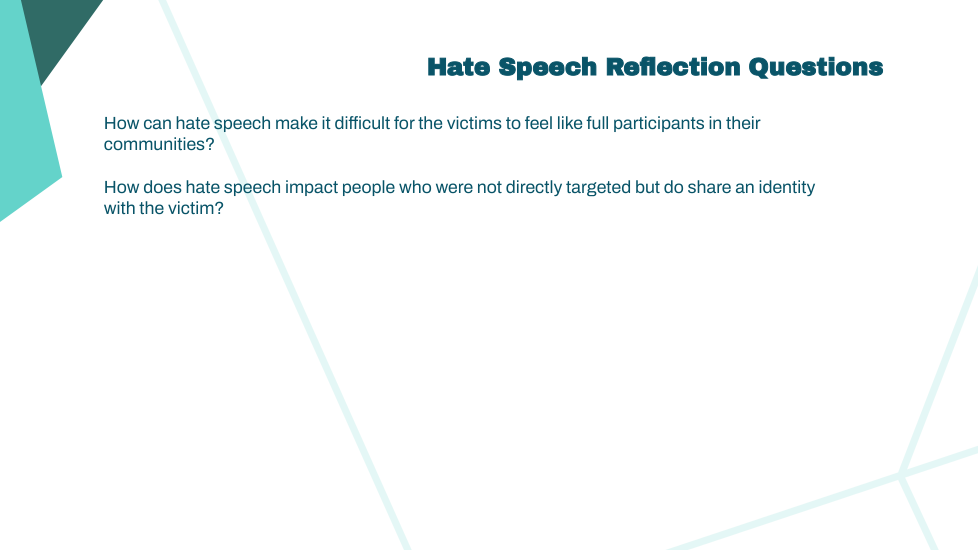 Hate Speech Reflection Questions

How can hate speech make it difficult for the victims to feel like full participants in their communities?

How does hate speech impact people who were not directly targeted but do share an identity with the victim?